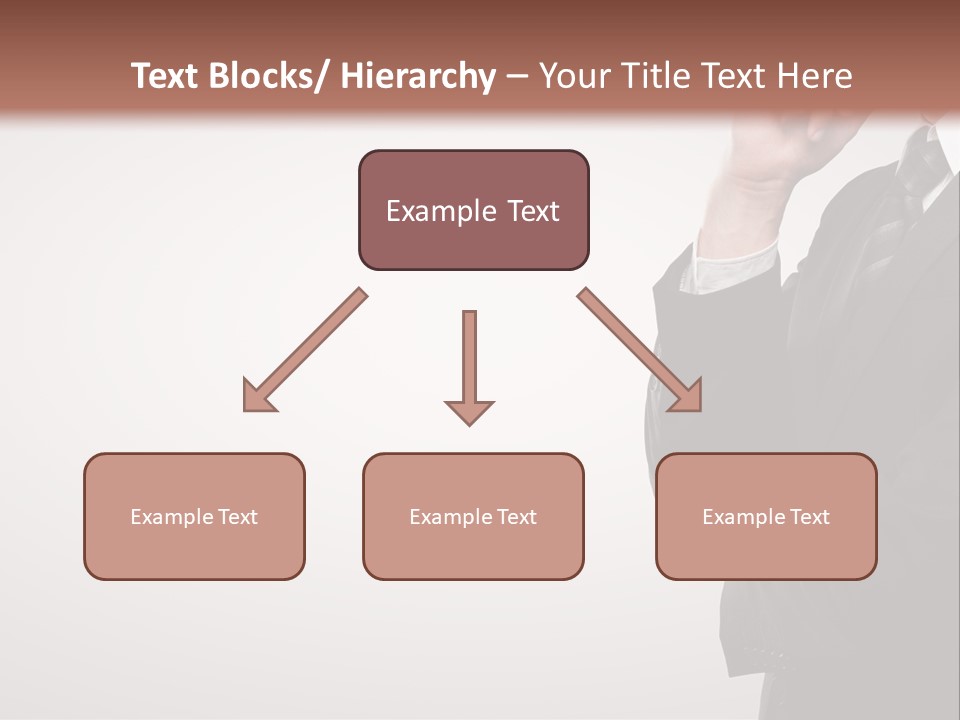 Text Blocks/ Hierarchy – Your Title Text Here

Example Text

Example Text

Example Text

Example Text